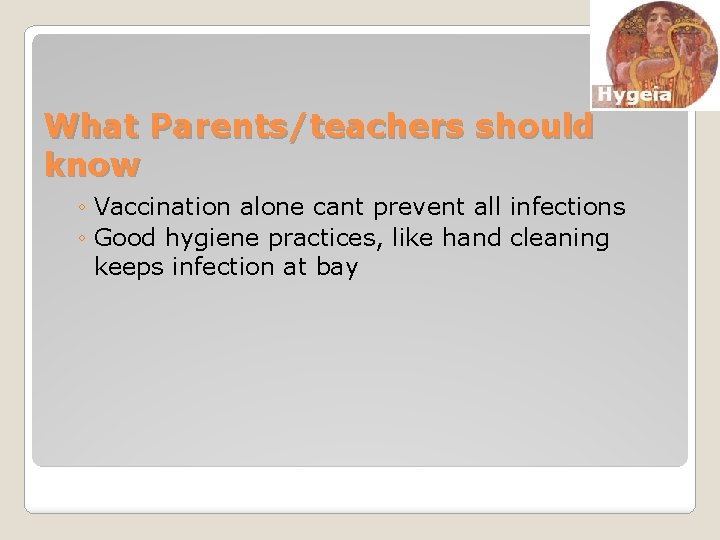 Hygeia

What Parents/teachers should know

◦ Vaccination alone cant prevent all infections
◦ Good hygiene practices, like hand cleaning keeps infection at bay